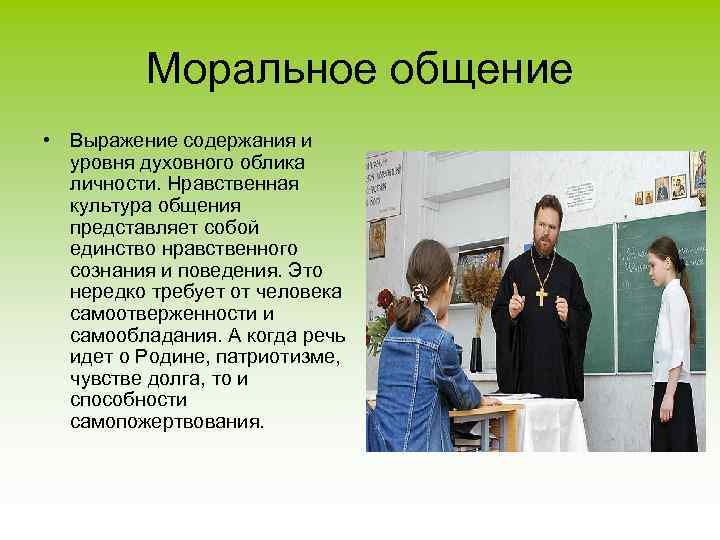 Моральное общение

• Выражение содержания и уровня духовного облика личности. Нравственная культура общения представляет собой единство нравственного сознания и поведения. Это нередко требует от человека самоотверженности и самообладания. А когда речь идет о Родине, патриотизме, чувстве долга, то и способности самопожертвования.